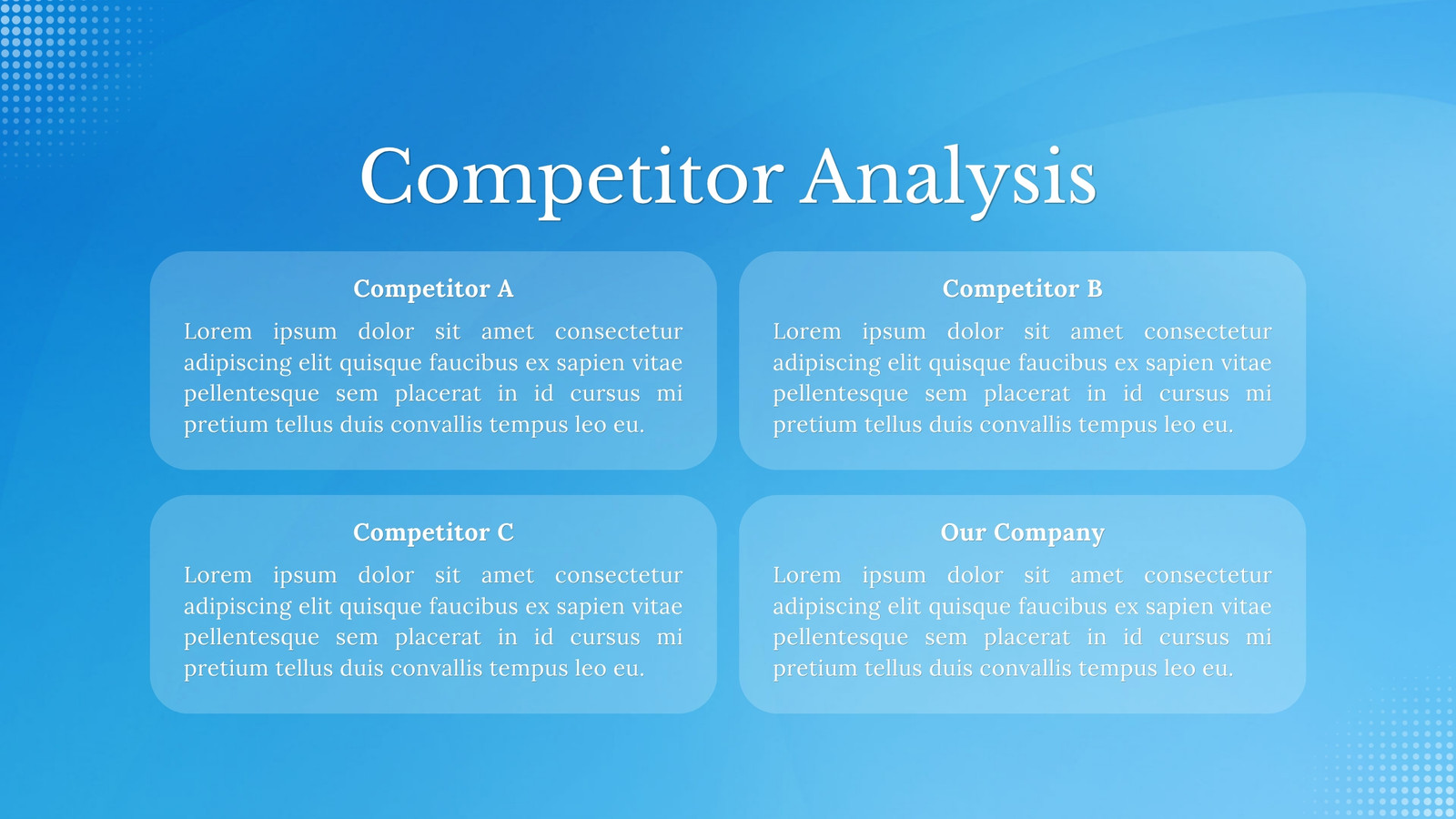 Competitor Analysis

Competitor A

Lorem ipsum dolor sit amet consectetur adipiscing elit quisque faucibus ex sapien vitae pellentesque sem placerat in id cursus mi pretium tellus duis convallis tempus leo eu.

Competitor B

Lorem ipsum dolor sit amet consectetur adipiscing elit quisque faucibus ex sapien vitae pellentesque sem placerat in id cursus mi pretium tellus duis convallis tempus leo eu.

Competitor C

Lorem ipsum dolor sit amet consectetur adipiscing elit quisque faucibus ex sapien vitae pellentesque sem placerat in id cursus mi pretium tellus duis convallis tempus leo eu.

Our Company

Lorem ipsum dolor sit amet consectetur adipiscing elit quisque faucibus ex sapien vitae pellentesque sem placerat in id cursus mi pretium tellus duis convallis tempus leo eu.